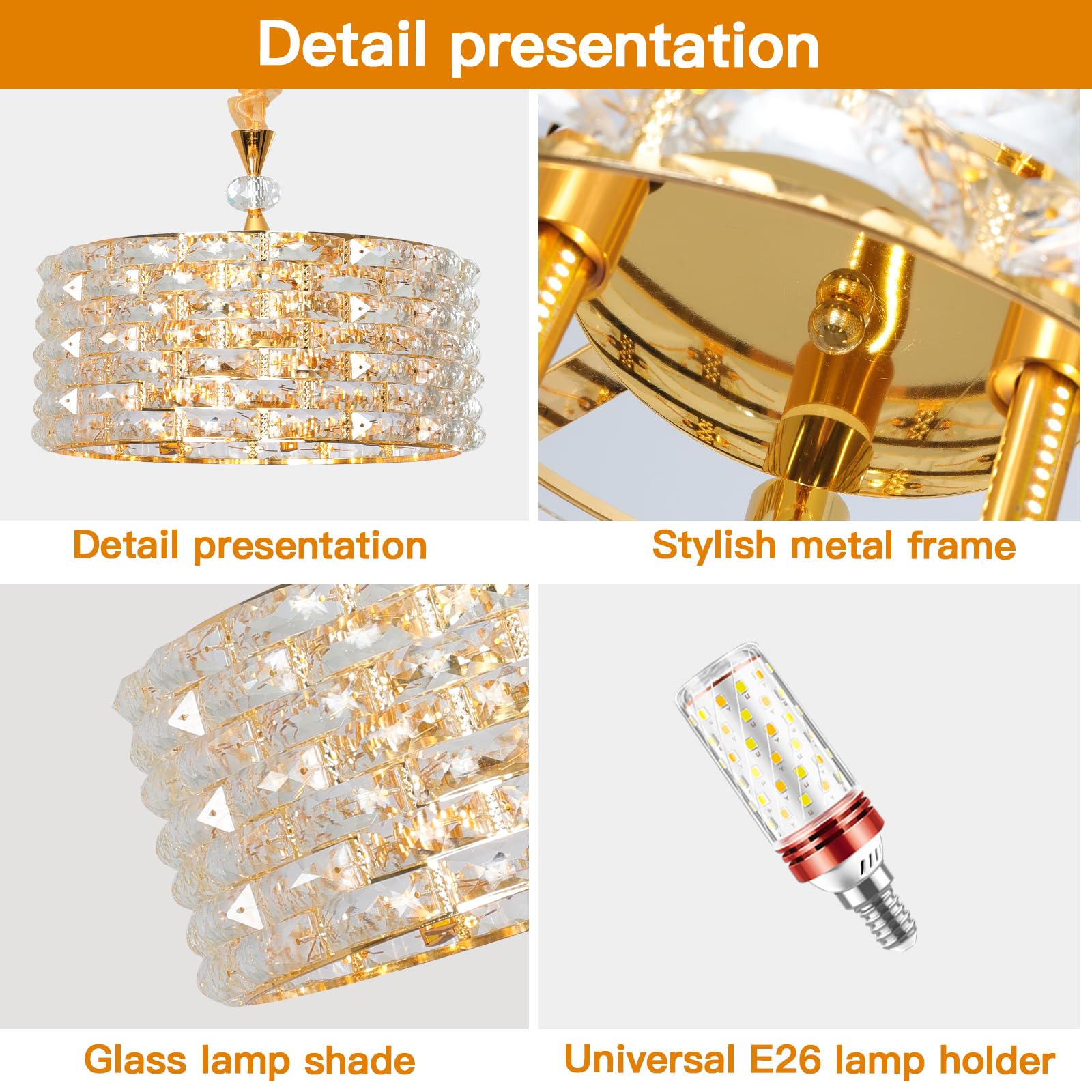 Detail presentation

Detail presentation

Stylish metal frame

Glass lamp shade

Universal E26 lamp holder